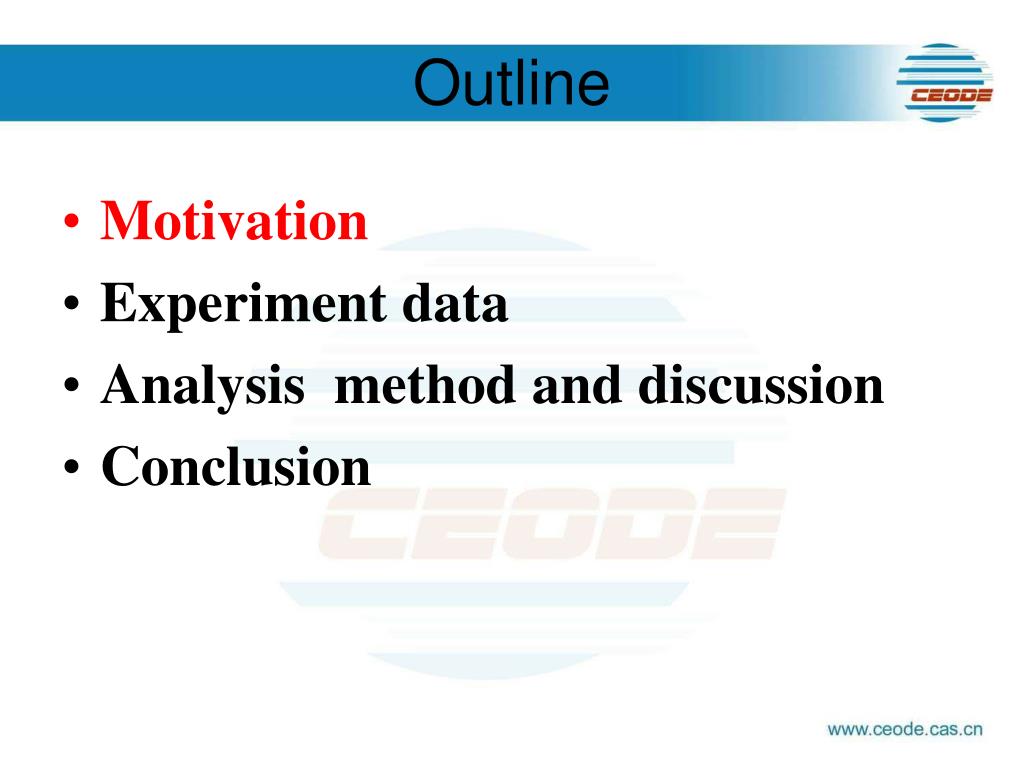 Outline

CEODE

• Motivation
• Experiment data
• Analysis method and discussion
• Conclusion

CEODE

www.ceode.cas.cn